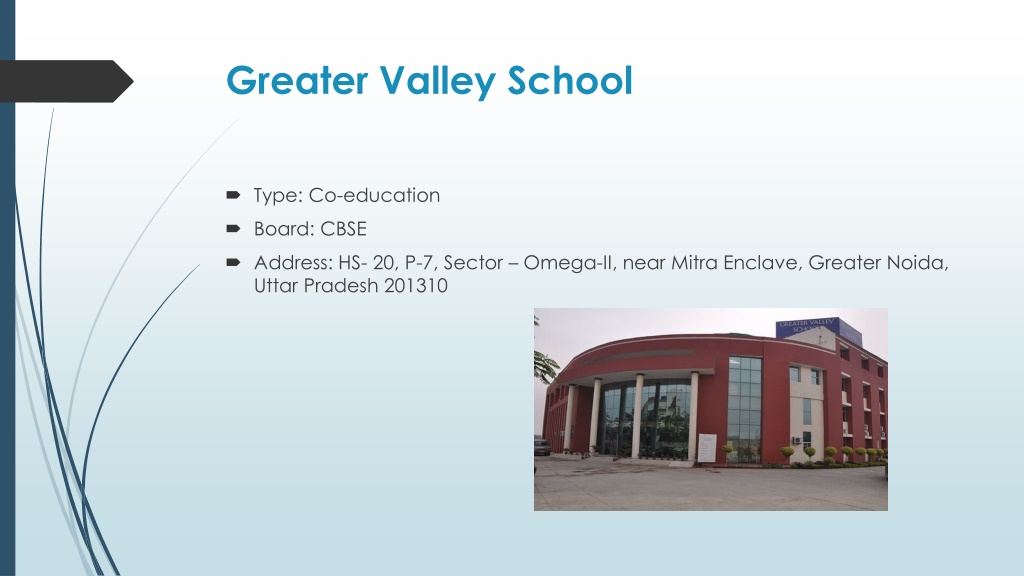 Greater Valley School

Type: Co-education

Board: CBSE

Address: HS- 20, P-7, Sector – Omega-II, near Mitra Enclave, Greater Noida, Uttar Pradesh 201310

GREATER VALLEY SCHOOL